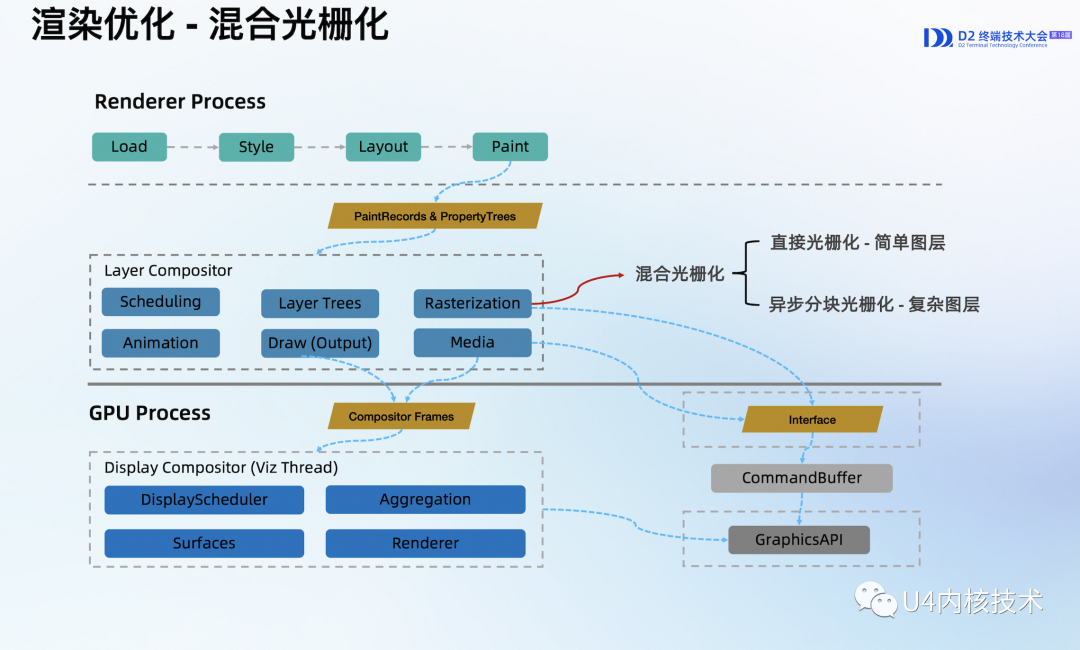 渲染优化 - 混合光栅化

D2 终端技术大会 第18届
D2 Terminal Technology Conference

Renderer Process

Load
Style
Layout
Paint

PaintRecords & PropertyTrees

Layer Compositor
Scheduling
Layer Trees
Rasterization
Animation
Draw (Output)
Media

混合光栅化
直接光栅化 - 简单图层
异步分块光栅化 - 复杂图层

GPU Process

Compositor Frames

Display Compositor (Viz Thread)
DisplayScheduler
Aggregation
Surfaces
Renderer

Interface
CommandBuffer
GraphicsAPI

U4内核技术